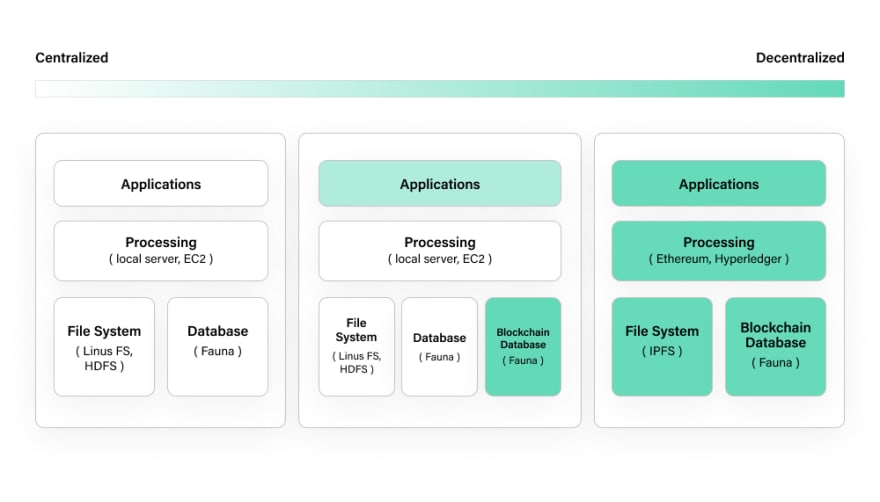 Centralized

Decentralized

Applications

Processing
( local server, EC2 )

File System
( Linus FS, HDFS )

Database
( Fauna )

Applications

Processing
( local server, EC2 )

File System
( Linus FS, HDFS )

Database
( Fauna )

Blockchain Database
( Fauna )

Applications

Processing
( Ethereum, Hyperledger )

File System
( IPFS )

Blockchain Database
( Fauna )